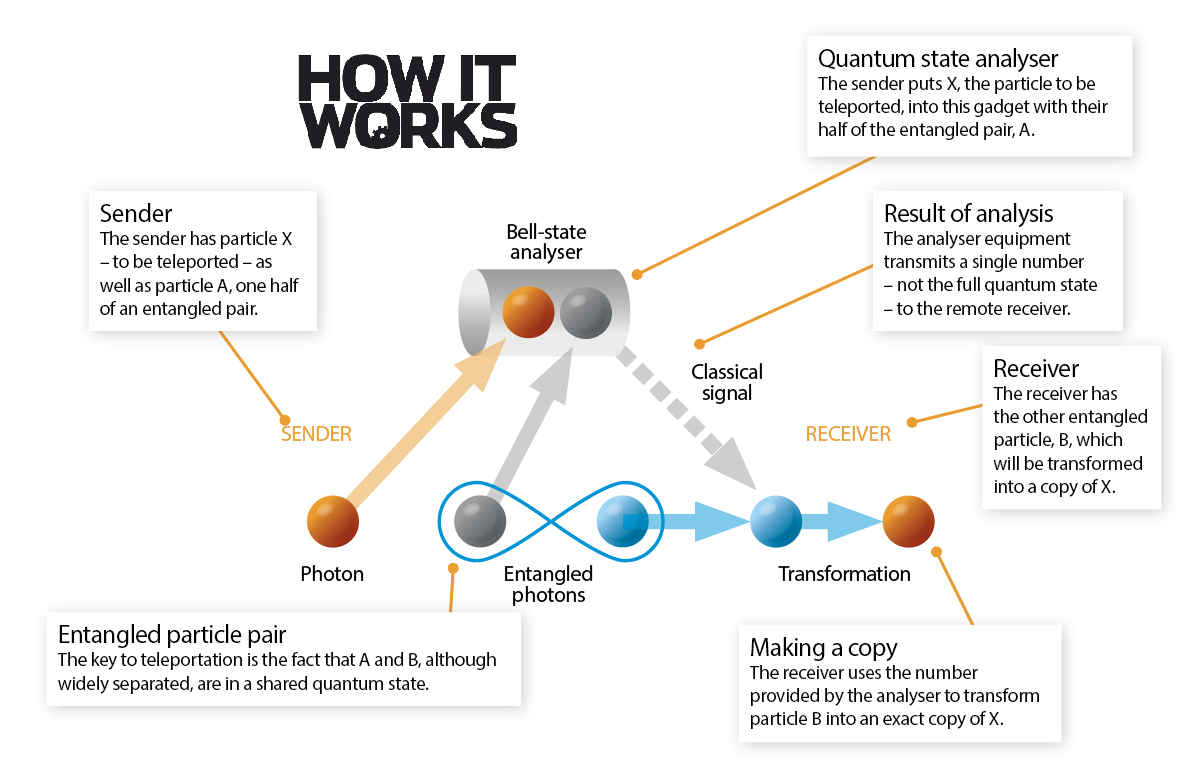 HOW IT WORKS

Quantum state analyser
The sender puts X, the particle to be teleported, into this gadget with their half of the entangled pair, A.

Sender
The sender has particle X – to be teleported – as well as particle A, one half of an entangled pair.

Bell-state analyser

Result of analysis
The analyser equipment transmits a single number – not the full quantum state – to the remote receiver.

Classical signal

Receiver
The receiver has the other entangled particle, B, which will be transformed into a copy of X.

SENDER

RECEIVER

Photon

Entangled photons

Transformation

Entangled particle pair
The key to teleportation is the fact that A and B, although widely separated, are in a shared quantum state.

Making a copy
The receiver uses the number provided by the analyser to transform particle B into an exact copy of X.